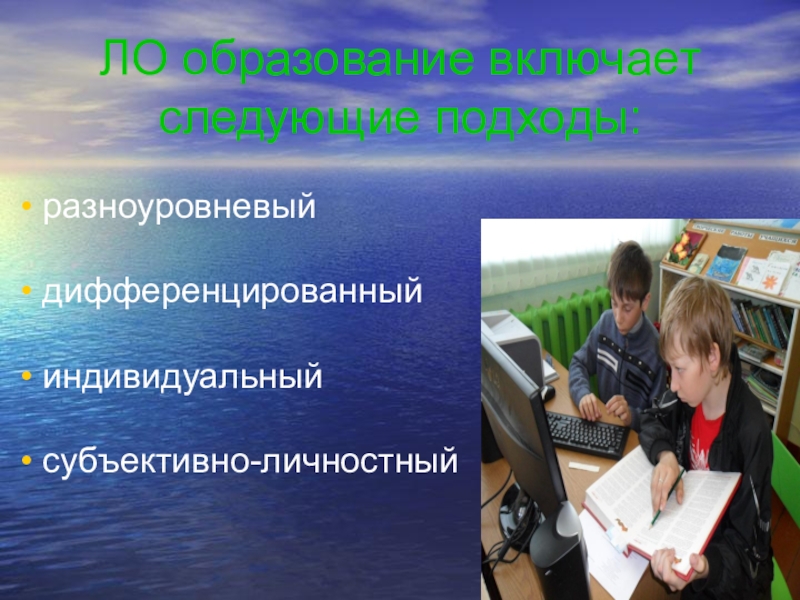 ЛО образование включает следующие подходы:

• разноуровневый

• дифференцированный

• индивидуальный

• субъективно-личностный